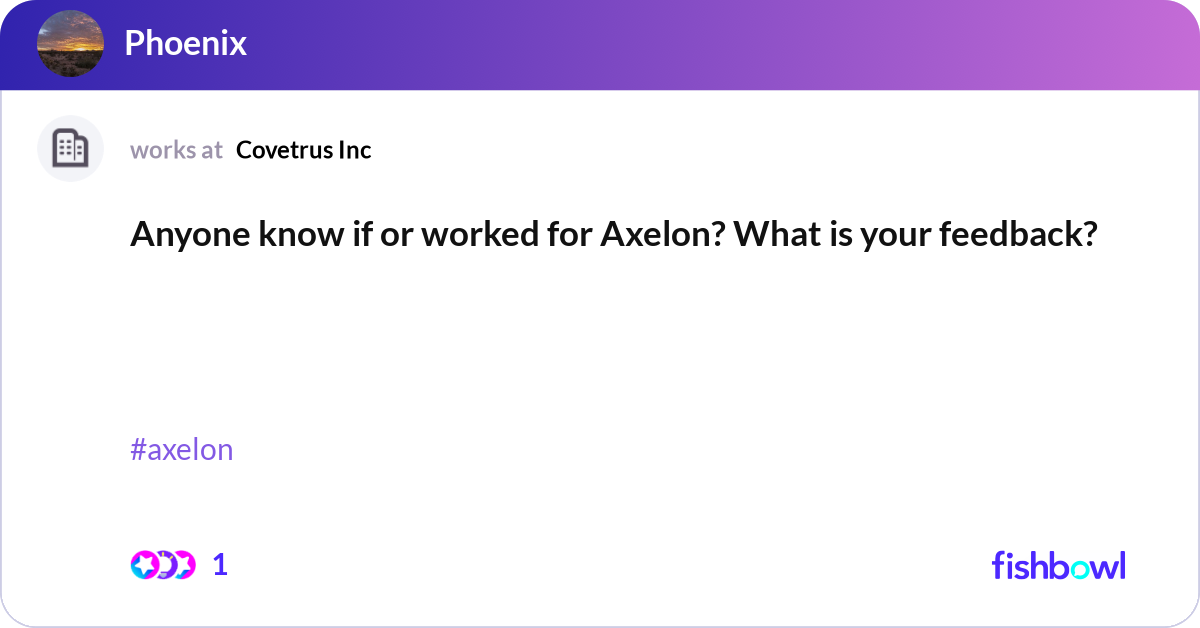 Phoenix

works at Covetrus Inc

Anyone know if or worked for Axelon? What is your feedback?

#axelon

1

fishbowl